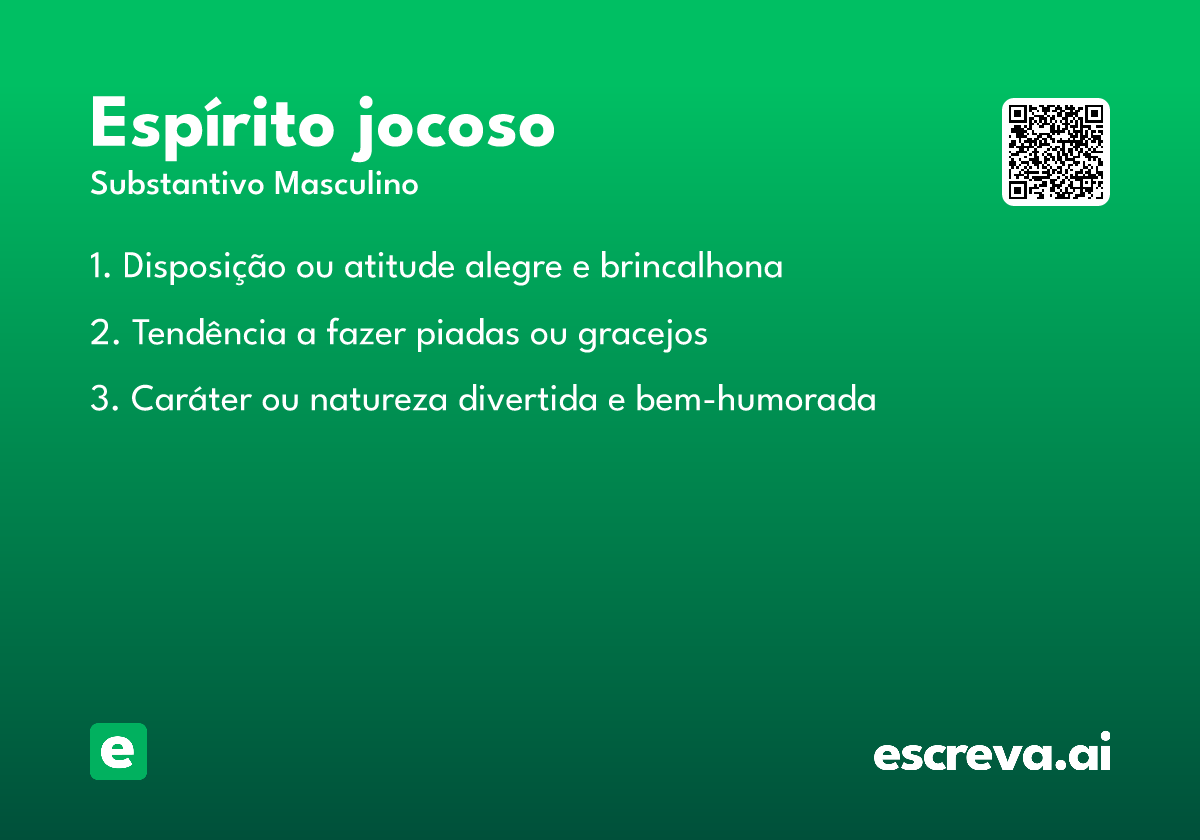 Espírito jocoso
Substantivo Masculino

1. Disposição ou atitude alegre e brincalhona

2. Tendência a fazer piadas ou gracejos

3. Caráter ou natureza divertida e bem-humorada

e

escreva.ai